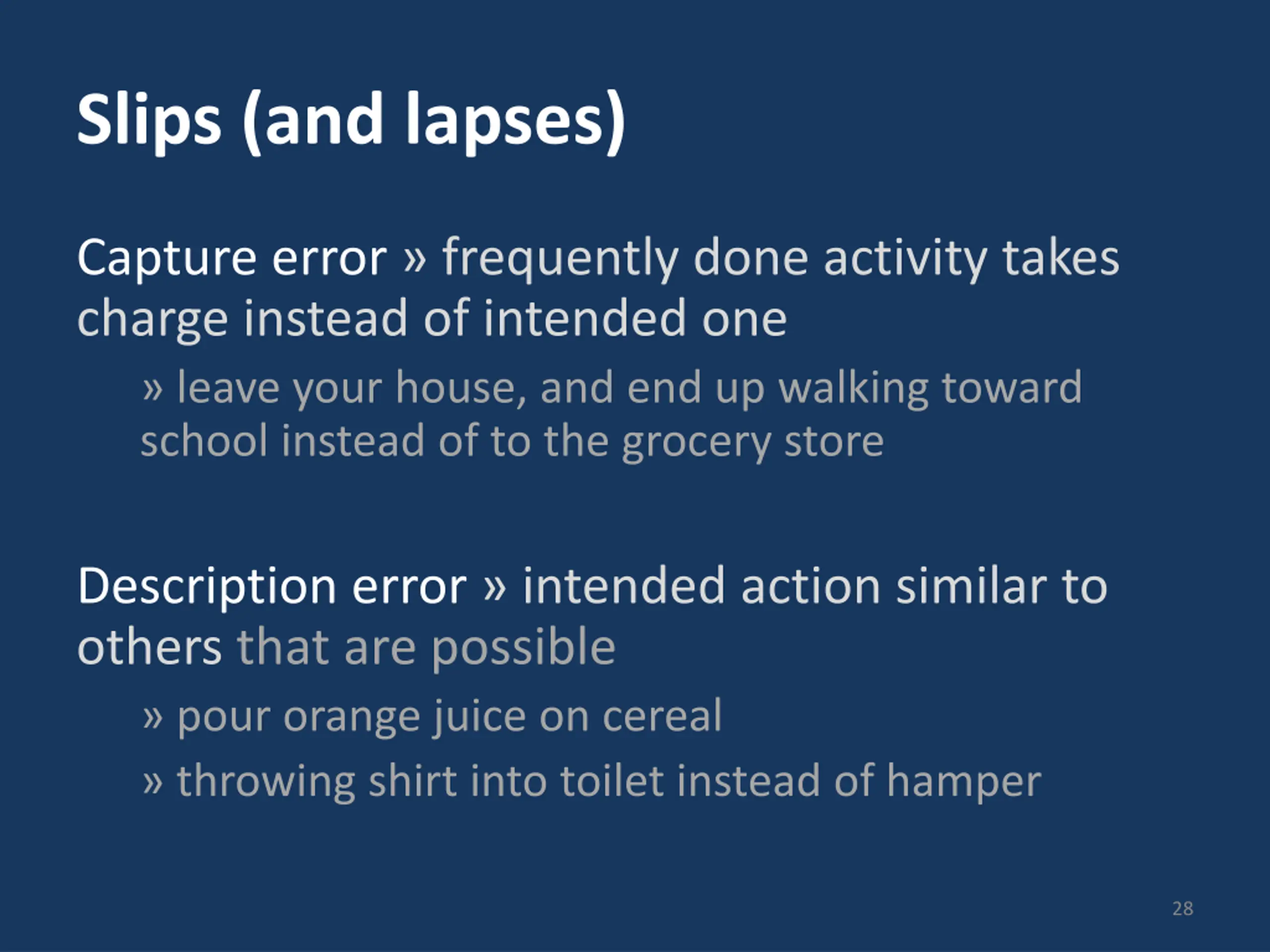 Slips (and lapses)

Capture error » frequently done activity takes charge instead of intended one

» leave your house, and end up walking toward school instead of to the grocery store

Description error » intended action similar to others that are possible

» pour orange juice on cereal

» throwing shirt into toilet instead of hamper

28